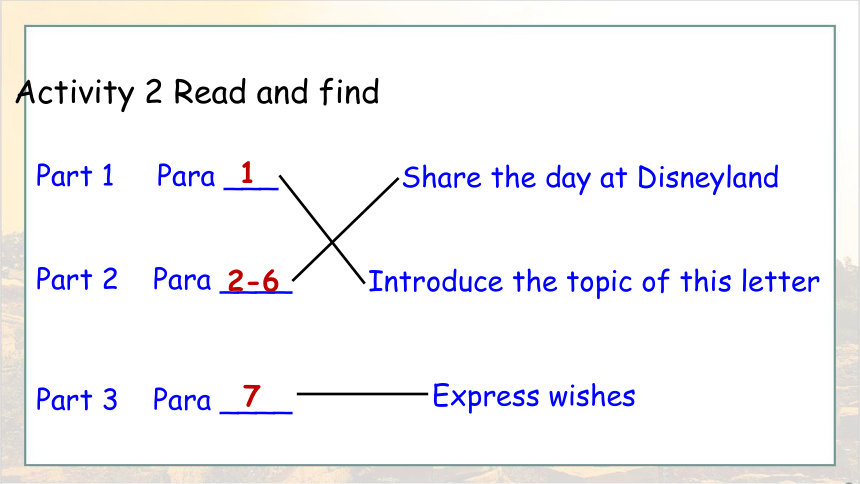 Activity 2 Read and find

Part 1 Para 1

Part 2 Para 2-6

Part 3 Para 7

Share the day at Disneyland

Introduce the topic of this letter

Express wishes